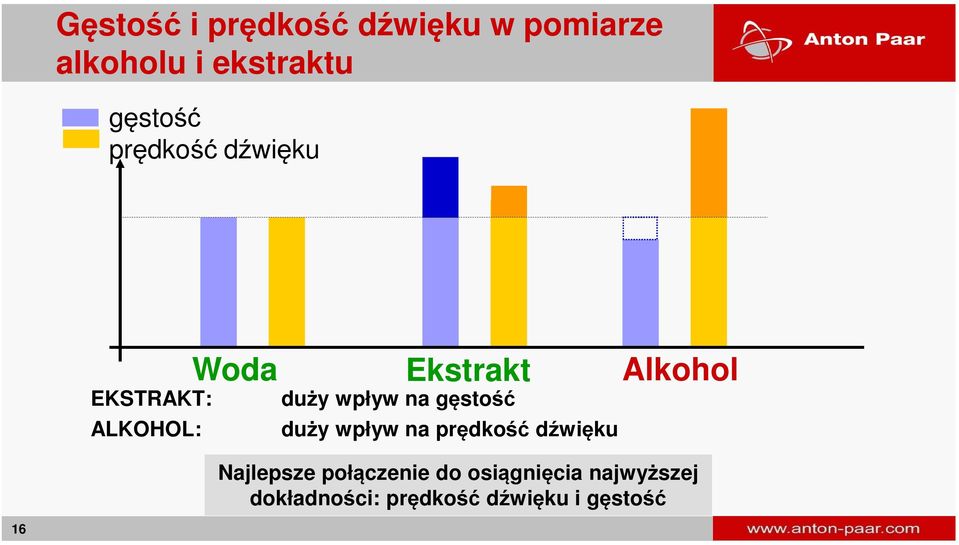 Gęstość i prędkość dźwięku w pomiarze alkoholu i ekstraktu

Anton Paar

gęstość
prędkość dźwięku

Woda
Ekstrakt
Alkohol

EKSTRAKT: duży wpływ na gęstość
ALKOHOL: duży wpływ na prędkość dźwięku

Najlepsze połączenie do osiągnięcia najwyższej dokładności: prędkość dźwięku i gęstość

16

www.anton-paar.com